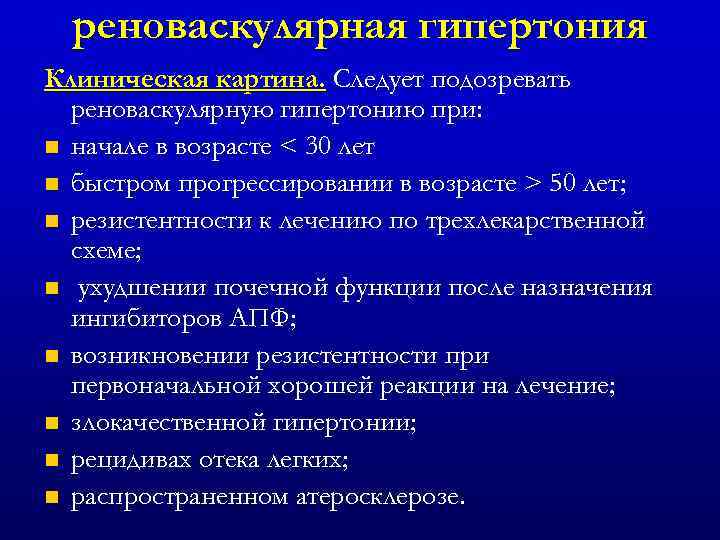 реноваскулярная гипертония

Клиническая картина. Следует подозревать реноваскулярную гипертонию при:

- начале в возрасте < 30 лет
- быстром прогрессировании в возрасте > 50 лет;
- резистентности к лечению по трехлекарственной схеме;
- ухудшении почечной функции после назначения ингибиторов АПФ;
- возникновении резистентности при первоначальной хорошей реакции на лечение;
- злокачественной гипертонии;
- рецидивах отека легких;
- распространенном атеросклерозе.